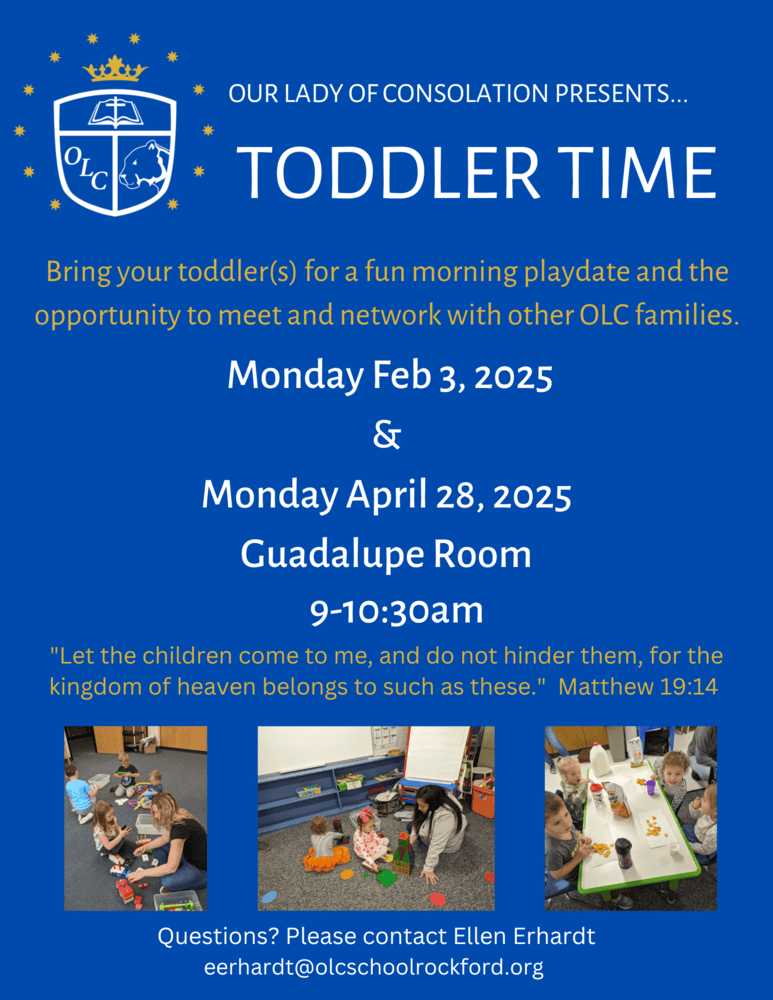 OLC

OUR LADY OF CONSOLATION PRESENTS...

TODDLER TIME

Bring your toddler(s) for a fun morning playdate and the opportunity to meet and network with other OLC families.

Monday Feb 3, 2025

&

Monday April 28, 2025

Guadalupe Room

9-10:30am

"Let the children come to me, and do not hinder them, for the kingdom of heaven belongs to such as these." Matthew 19:14

Questions? Please contact Ellen Erhardt
eerhardt@olcschoolrockford.org